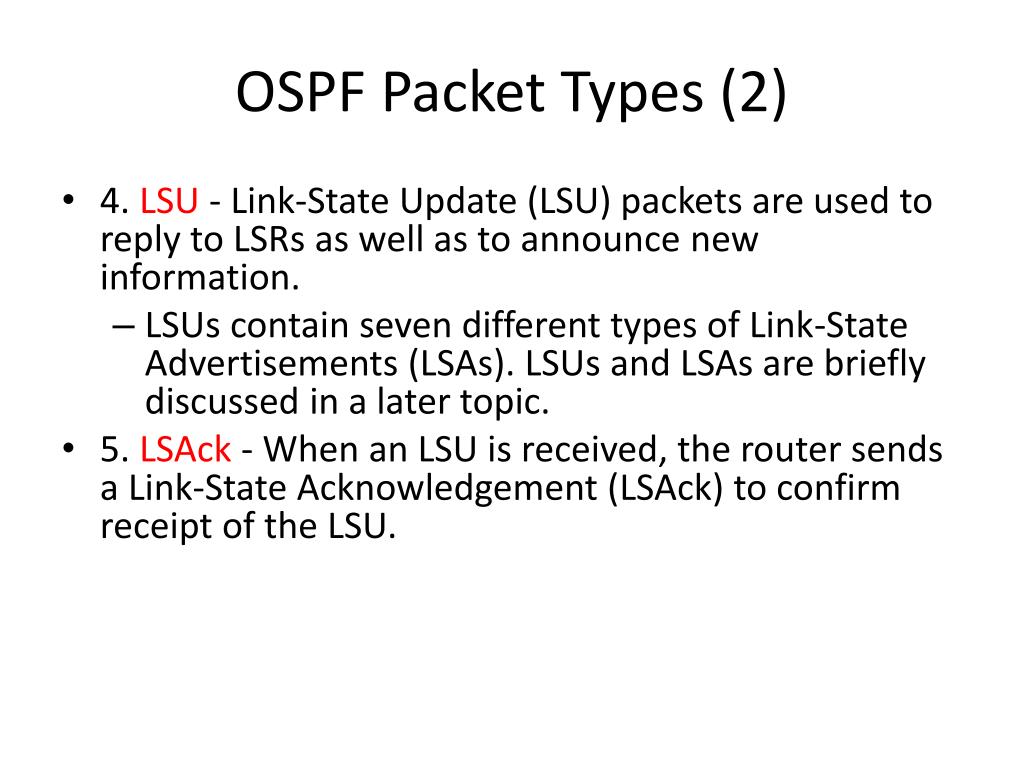 OSPF Packet Types (2)

• 4. LSU - Link-State Update (LSU) packets are used to reply to LSRs as well as to announce new information.
– LSUs contain seven different types of Link-State Advertisements (LSAs). LSUs and LSAs are briefly discussed in a later topic.
• 5. LSAck - When an LSU is received, the router sends a Link-State Acknowledgement (LSAck) to confirm receipt of the LSU.